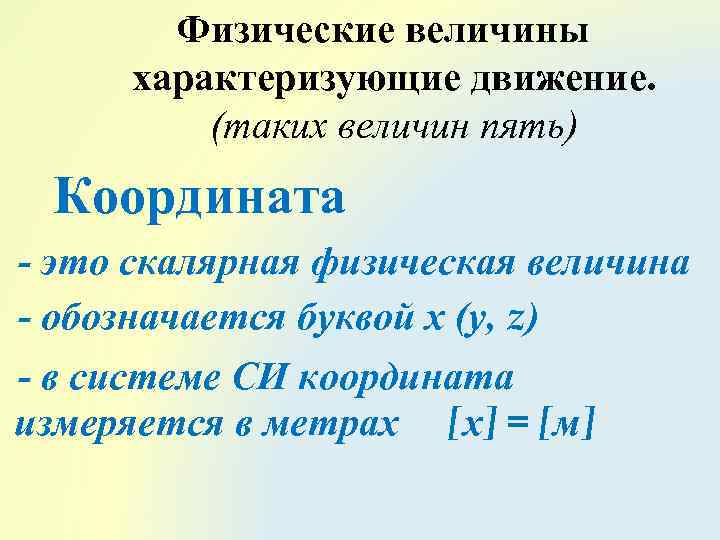 Физические величины характеризующие движение.
(таких величин пять)

Координата

- это скалярная физическая величина

- обозначается буквой x (y, z)

- в системе СИ координата измеряется в метрах [x] = [м]